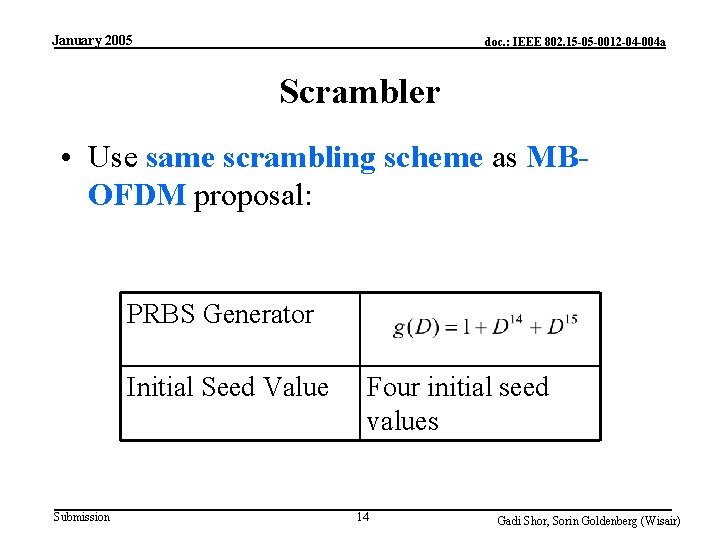 January 2005

doc.: IEEE 802.15-05-0012-04-004a

Scrambler

• Use same scrambling scheme as MB-OFDM proposal:

| PRBS Generator | $g(D) = 1 + D^{14} + D^{15}$ |
|---|---|
| Initial Seed Value | Four initial seed values |

Submission

14

Gadi Shor, Sorin Goldenberg (Wisair)